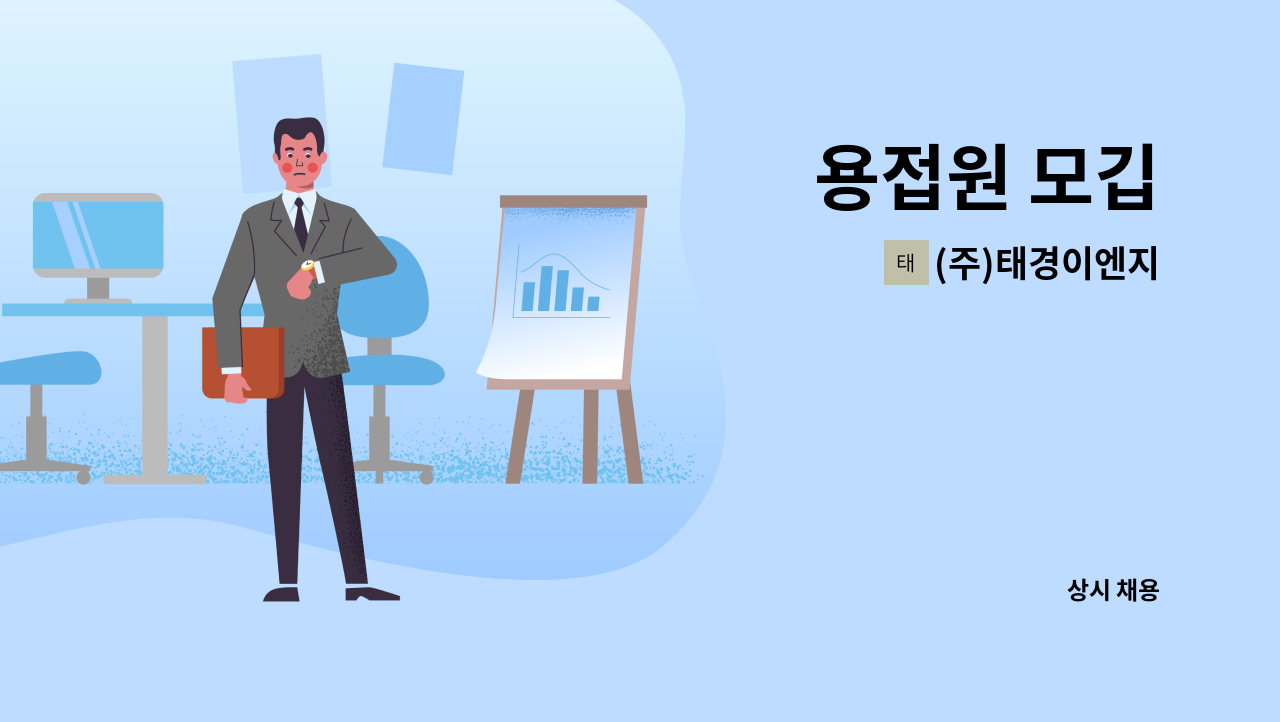 용접원 모집

태 (주)태경이엔지

상시 채용